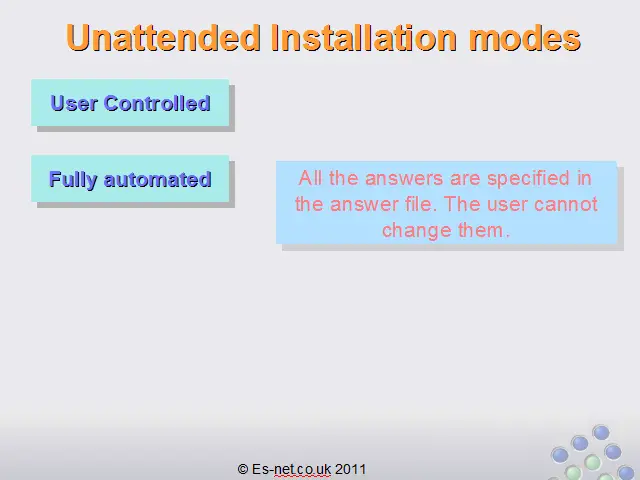 Unattended Installation modes

User Controlled

Fully automated

All the answers are specified in the answer file. The user cannot change them.

© Es-net.co.uk 2011